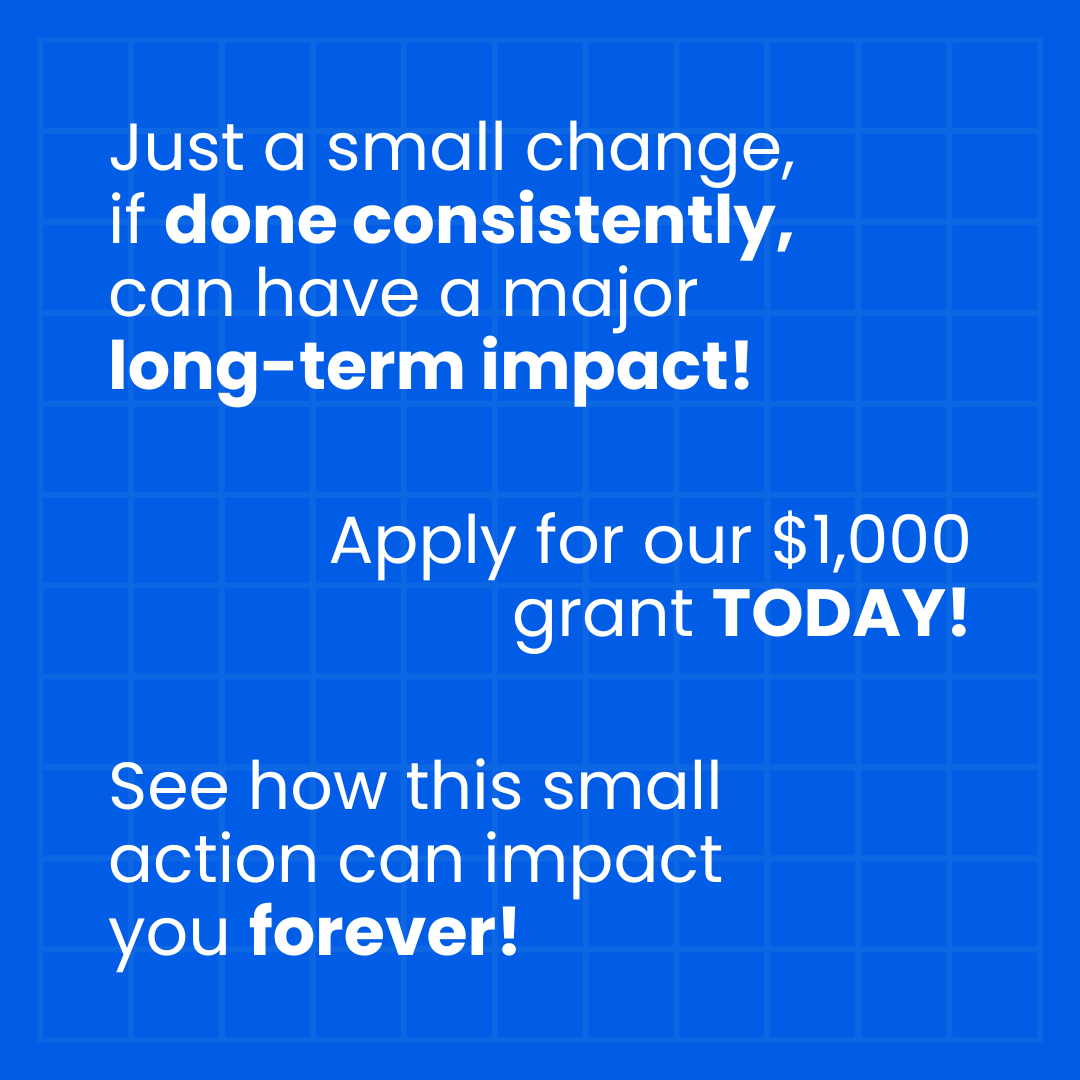 Just a small change, if done consistently, can have a major long-term impact!

Apply for our \$1,000 grant TODAY!

See how this small action can impact you forever!